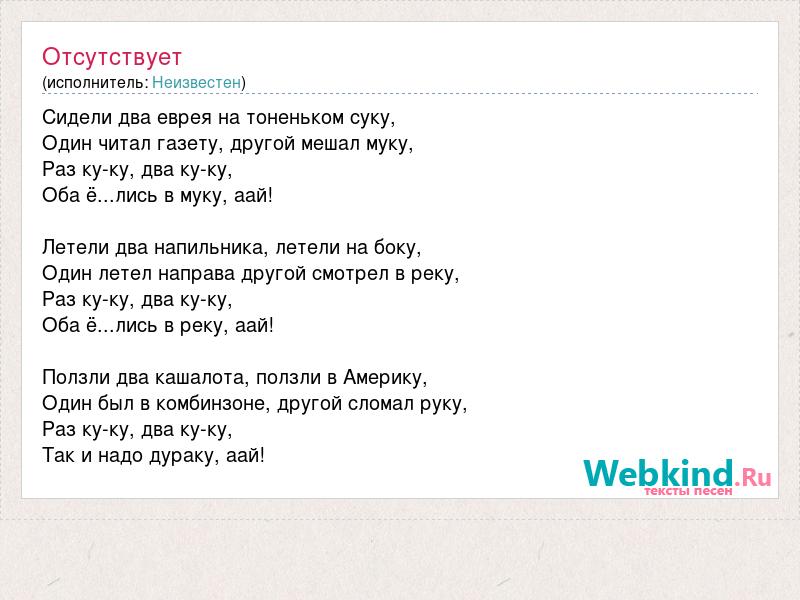 Отсутствует
(исполнитель: Неизвестен)

Сидели два еврея на тоненьком суку,
Один читал газету, другой мешал муку,
Раз ку-ку, два ку-ку,
Оба ё...лись в муку, аай!

Летели два напильника, летели на боку,
Один летел направа другой смотрел в реку,
Раз ку-ку, два ку-ку,
Оба ё...лись в реку, аай!

Ползли два кашалота, ползли в Америку,
Один был в комбинзоне, другой сломал руку,
Раз ку-ку, два ку-ку,
Так и надо дураку, аай!

Webkind.Ru
тексты песен